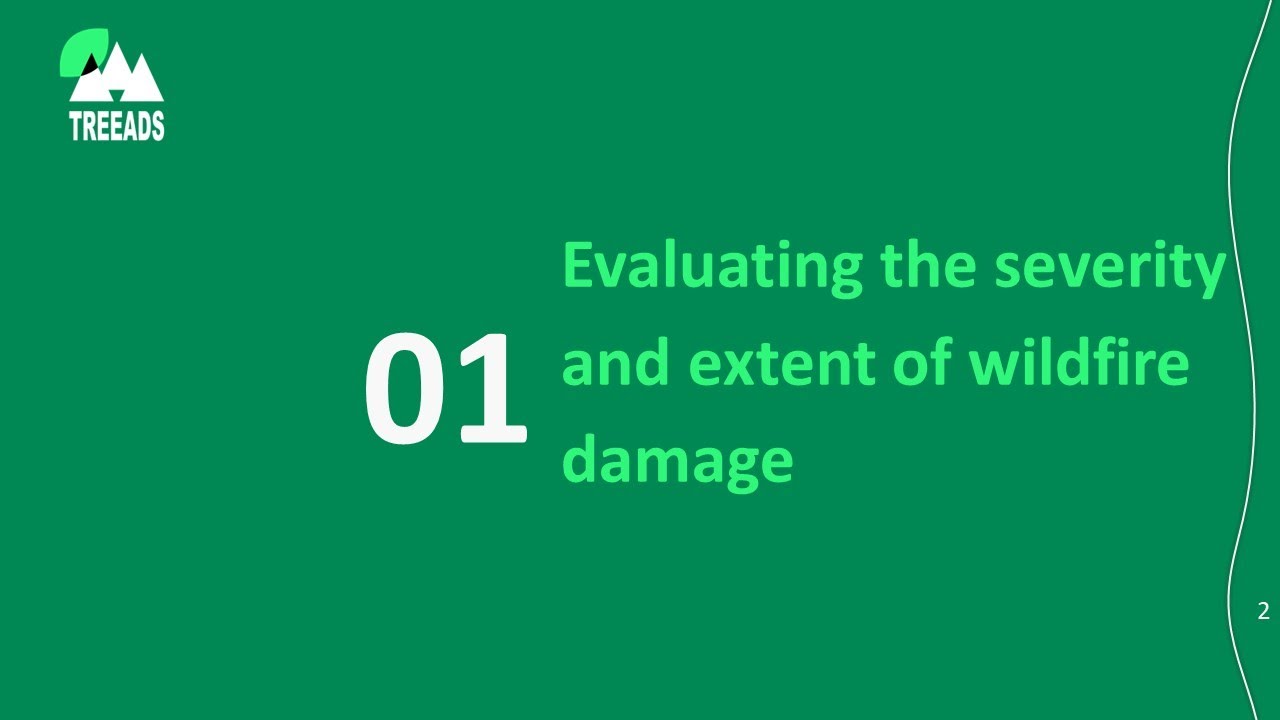 TREEADS

01

Evaluating the severity and extent of wildfire damage

2